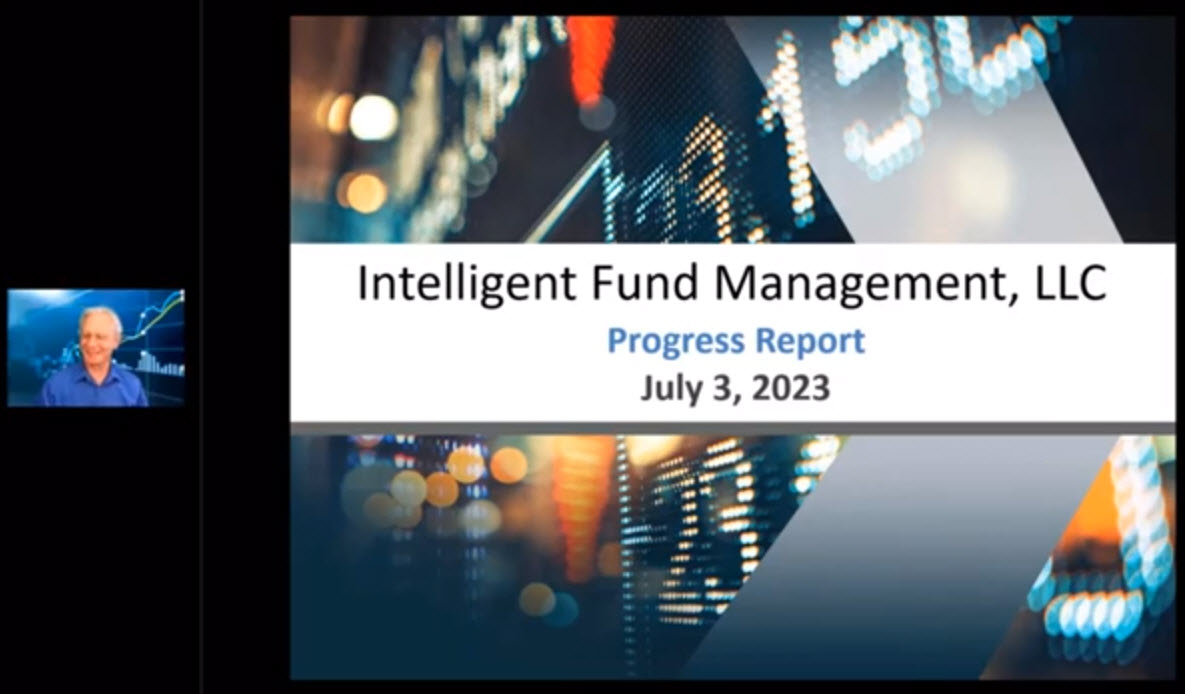 Intelligent Fund Management, LLC

Progress Report

July 3, 2023